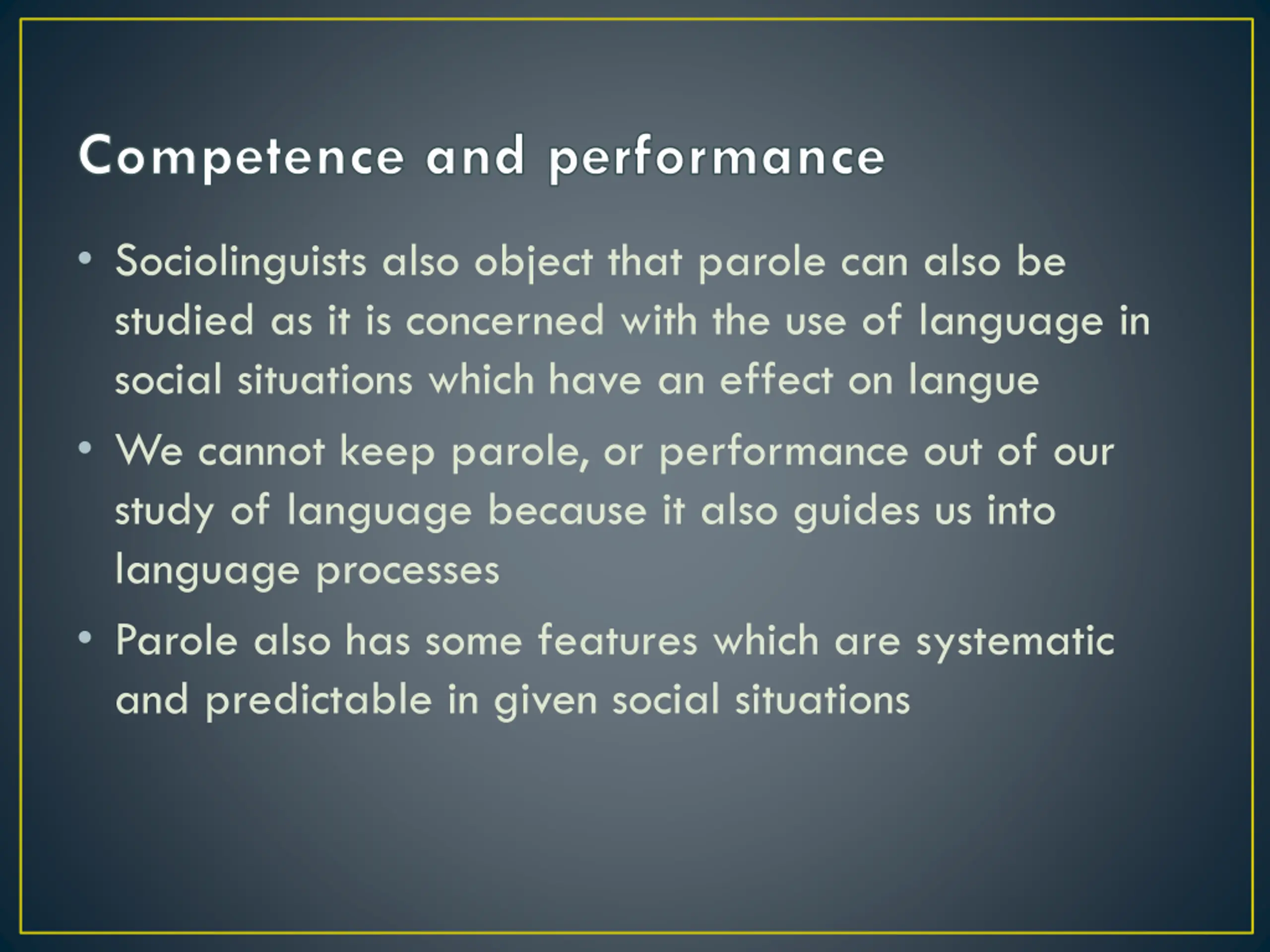 Competence and performance

• Sociolinguists also object that parole can also be studied as it is concerned with the use of language in social situations which have an effect on langue

• We cannot keep parole, or performance out of our study of language because it also guides us into language processes

• Parole also has some features which are systematic and predictable in given social situations